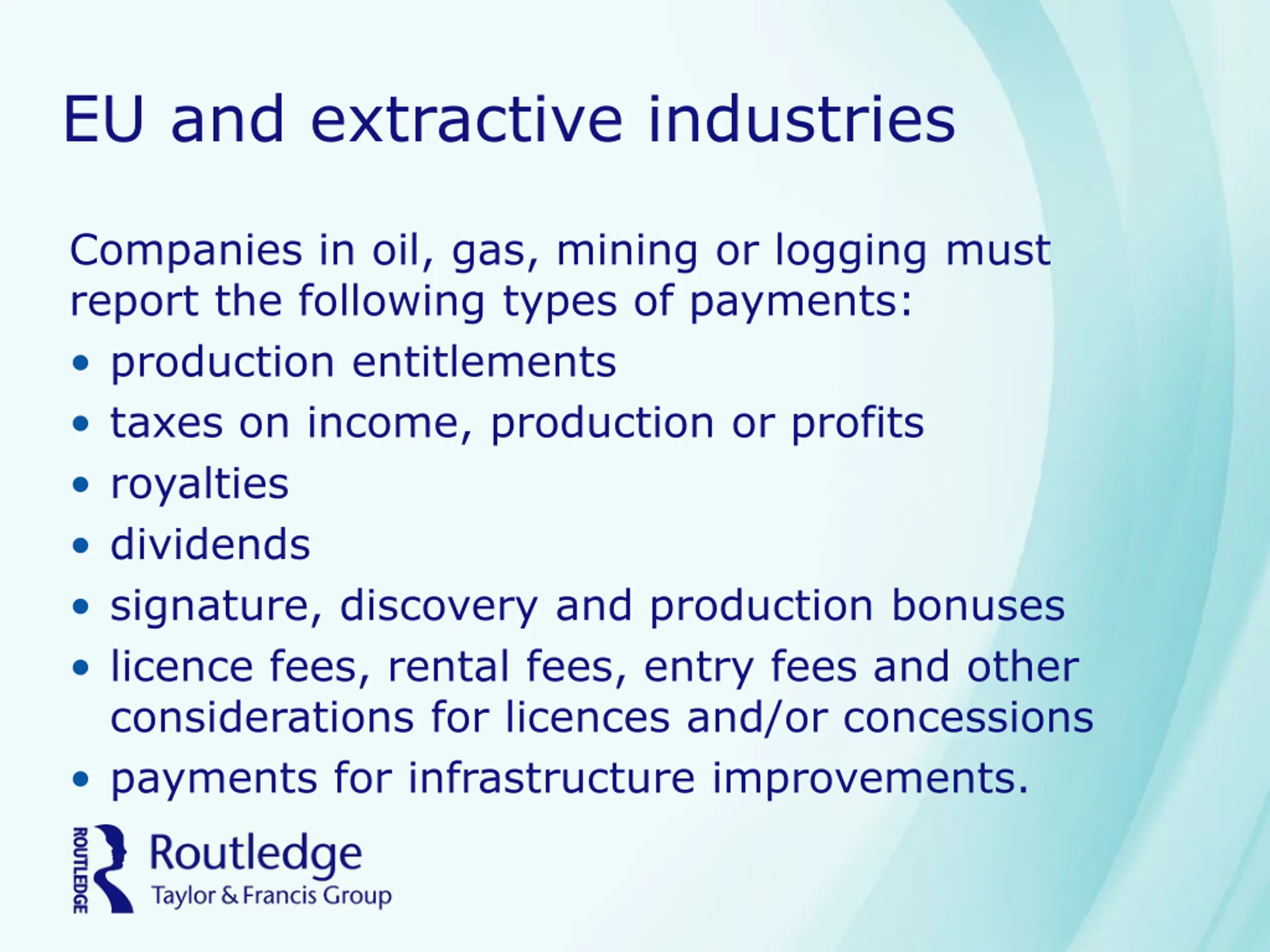 EU and extractive industries

Companies in oil, gas, mining or logging must report the following types of payments:

• production entitlements
• taxes on income, production or profits
• royalties
• dividends
• signature, discovery and production bonuses
• licence fees, rental fees, entry fees and other considerations for licences and/or concessions
• payments for infrastructure improvements.

ROUTLEDGE Routledge Taylor & Francis Group